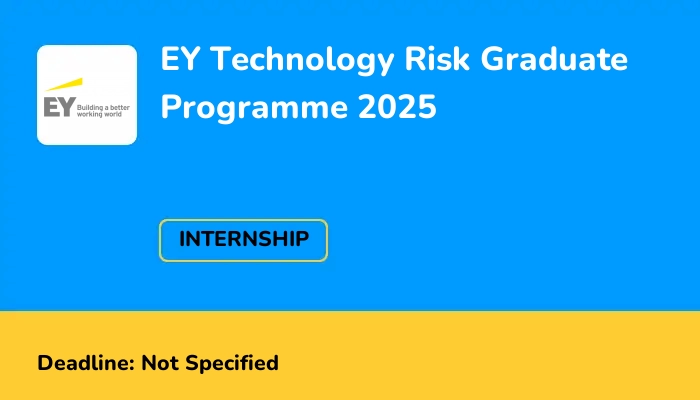 EY Building a better working world

EY Technology Risk Graduate Programme 2025

INTERNSHIP

Deadline: Not Specified